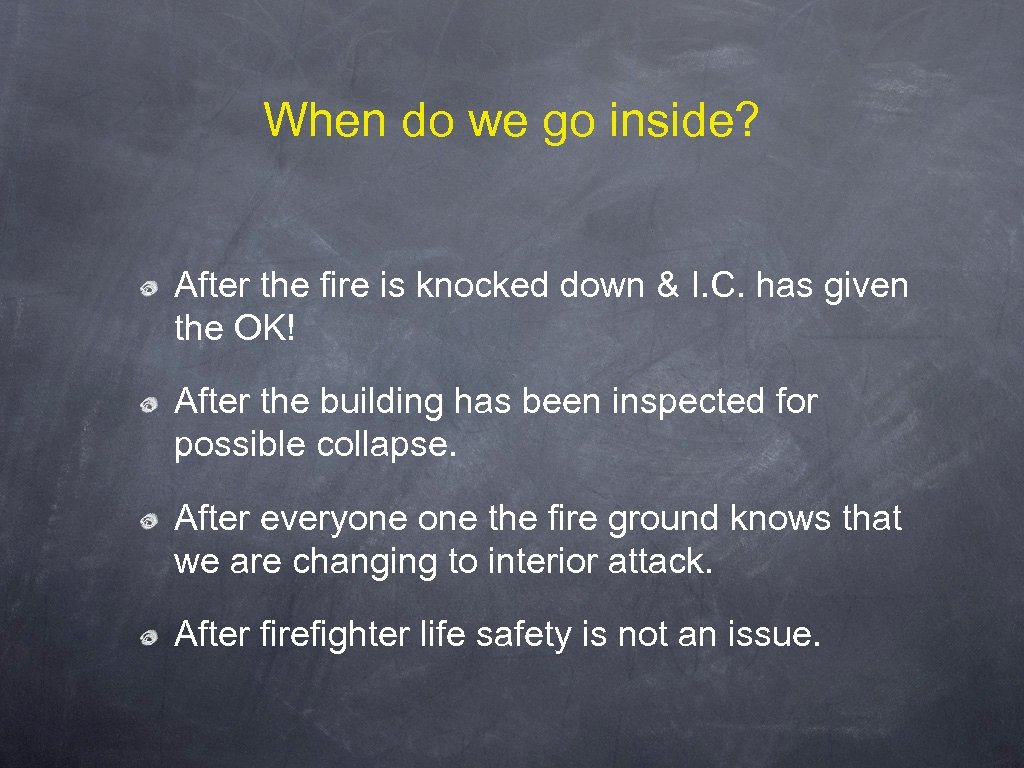 When do we go inside?

After the fire is knocked down & I.C. has given the OK!

After the building has been inspected for possible collapse.

After everyone one the fire ground knows that we are changing to interior attack.

After firefighter life safety is not an issue.